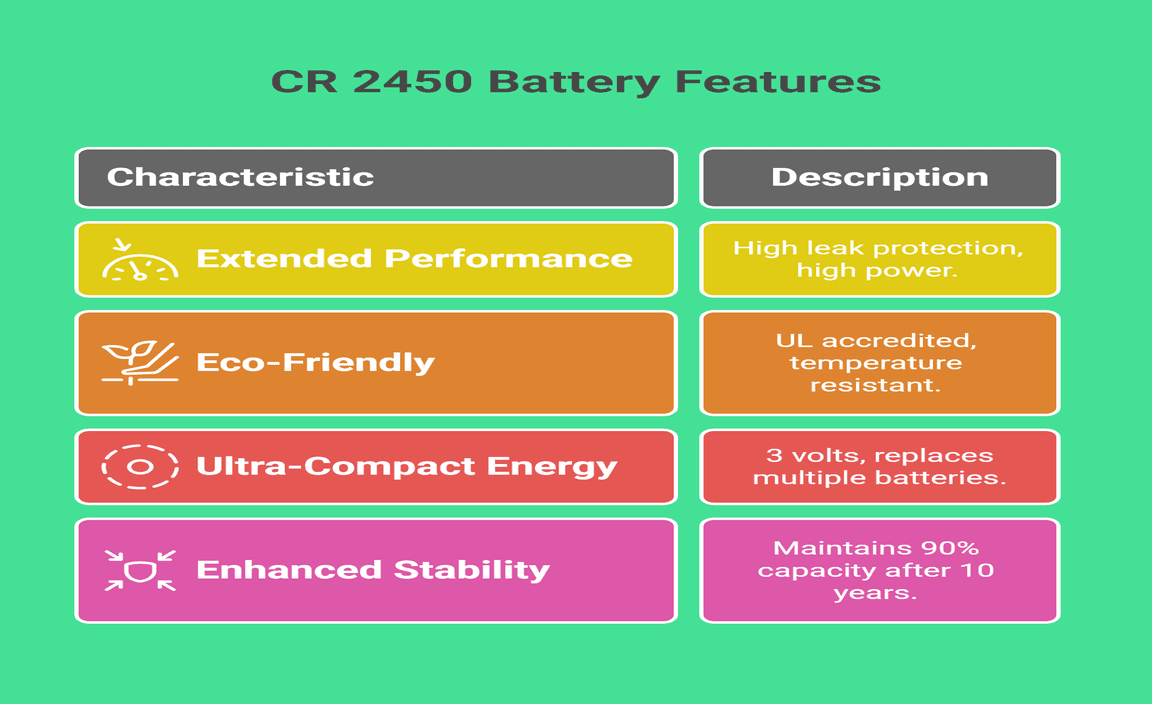 CR 2450 Battery Features

| Characteristic | Description |
|---|---|
| Extended Performance | High leak protection, high power. |
| Eco-Friendly | UL accredited, temperature resistant. |
| Ultra-Compact Energy | 3 volts, replaces multiple batteries. |
| Enhanced Stability | Maintains 90% capacity after 10 years. |